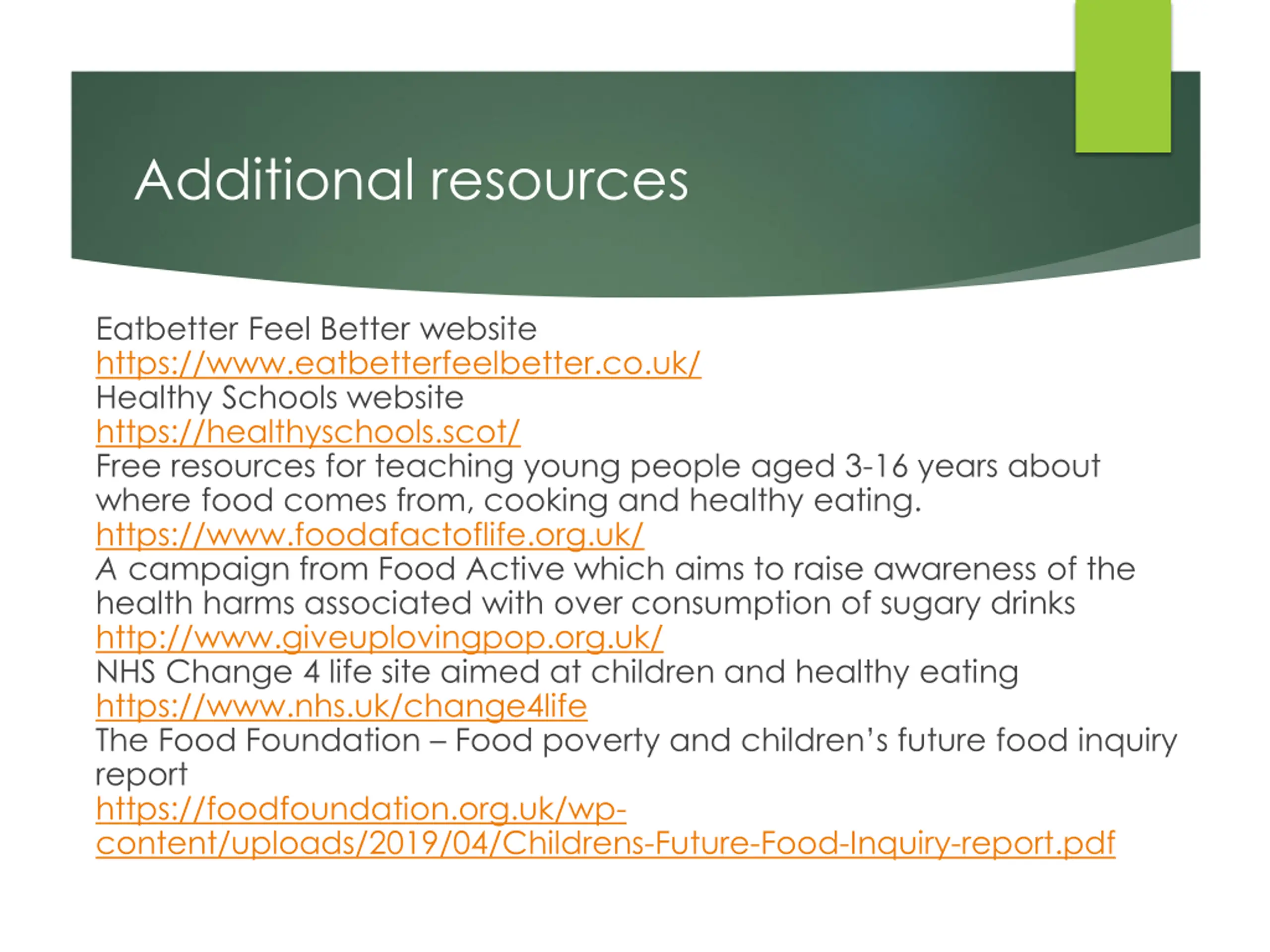 Additional resources

Eatbetter Feel Better website
https://www.eatbetterfeelbetter.co.uk/
Healthy Schools website
https://healthyschools.scot/
Free resources for teaching young people aged 3-16 years about where food comes from, cooking and healthy eating.
https://www.foodafactoflife.org.uk/
A campaign from Food Active which aims to raise awareness of the health harms associated with over consumption of sugary drinks
http://www.giveuplovingpop.org.uk/
NHS Change 4 life site aimed at children and healthy eating
https://www.nhs.uk/change4life
The Food Foundation – Food poverty and children's future food inquiry report
https://foodfoundation.org.uk/wp-content/uploads/2019/04/Childrens-Future-Food-Inquiry-report.pdf